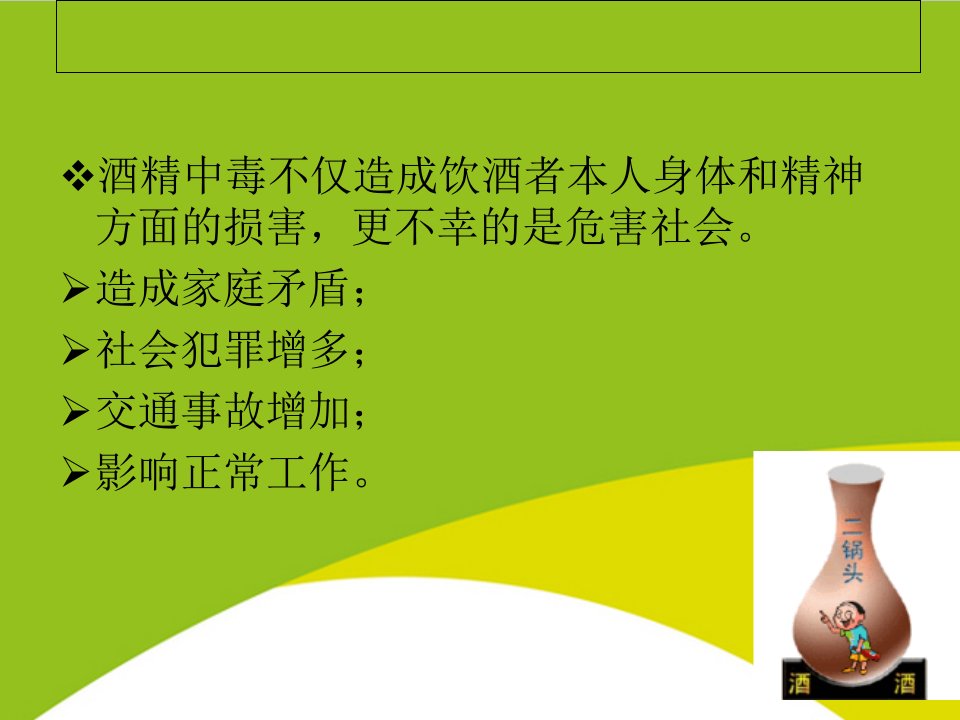 ❖酒精中毒不仅造成饮酒者本人身体和精神方面的损害，更不幸的是危害社会。

➢造成家庭矛盾；

➢社会犯罪增多；

➢交通事故增加；

➢影响正常工作。

二锅头

酒 酒